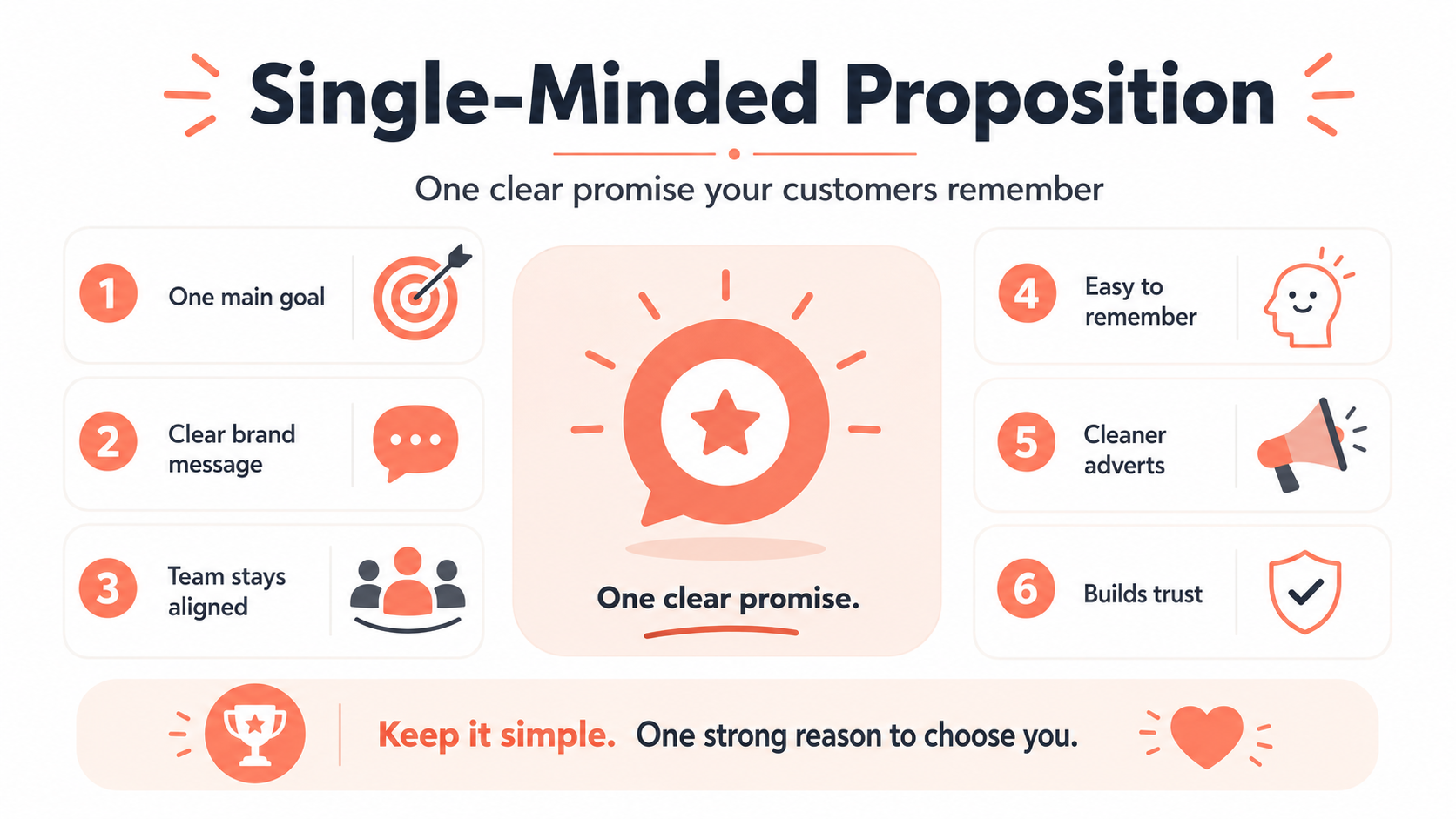 Single-Minded Proposition

One clear promise your customers remember

1 One main goal

2 Clear brand message

3 Team stays aligned

One clear promise.

4 Easy to remember

5 Cleaner adverts

6 Builds trust

Keep it simple. One strong reason to choose you.